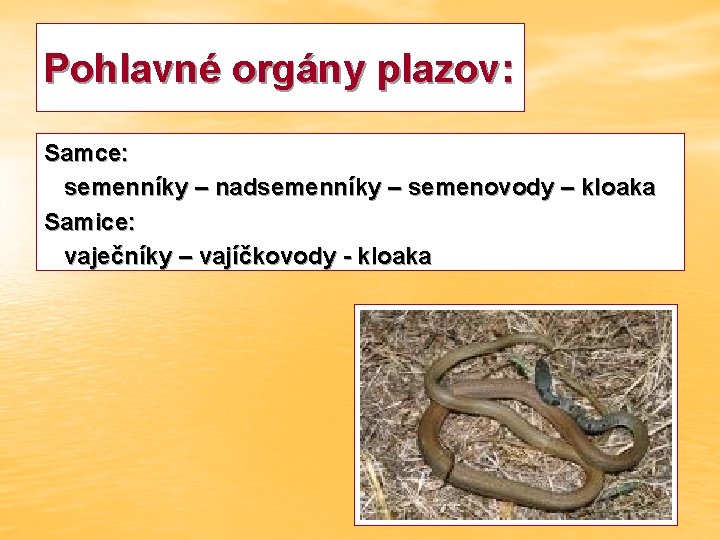 Pohlavné orgány plazov:

Samce:
semenníky – nadsemenníky – semenovody – kloaka
Samice:
vaječníky – vajíčkovody - kloaka